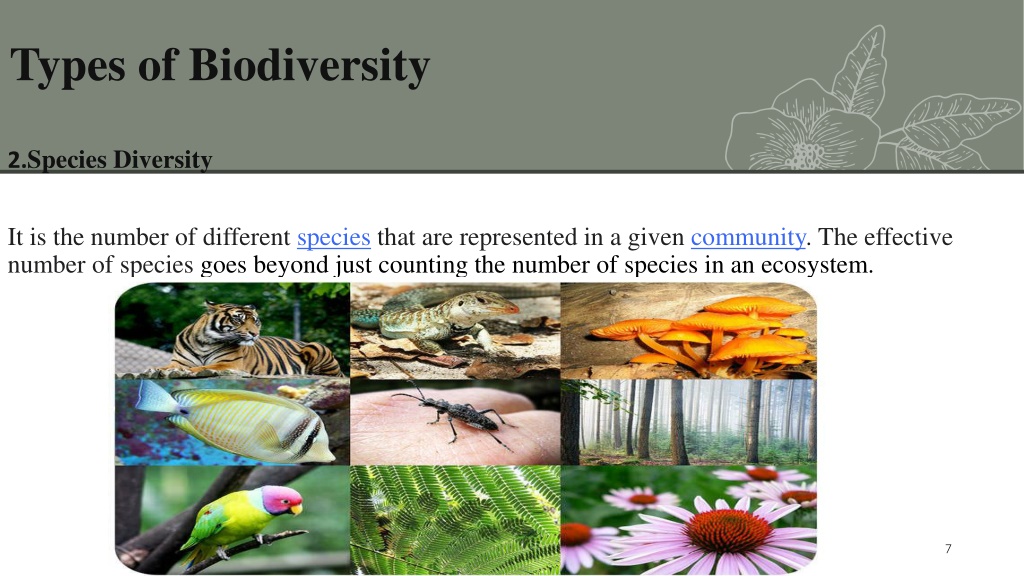 Types of Biodiversity

2.Species Diversity

It is the number of different species that are represented in a given community. The effective number of species goes beyond just counting the number of species in an ecosystem.

7